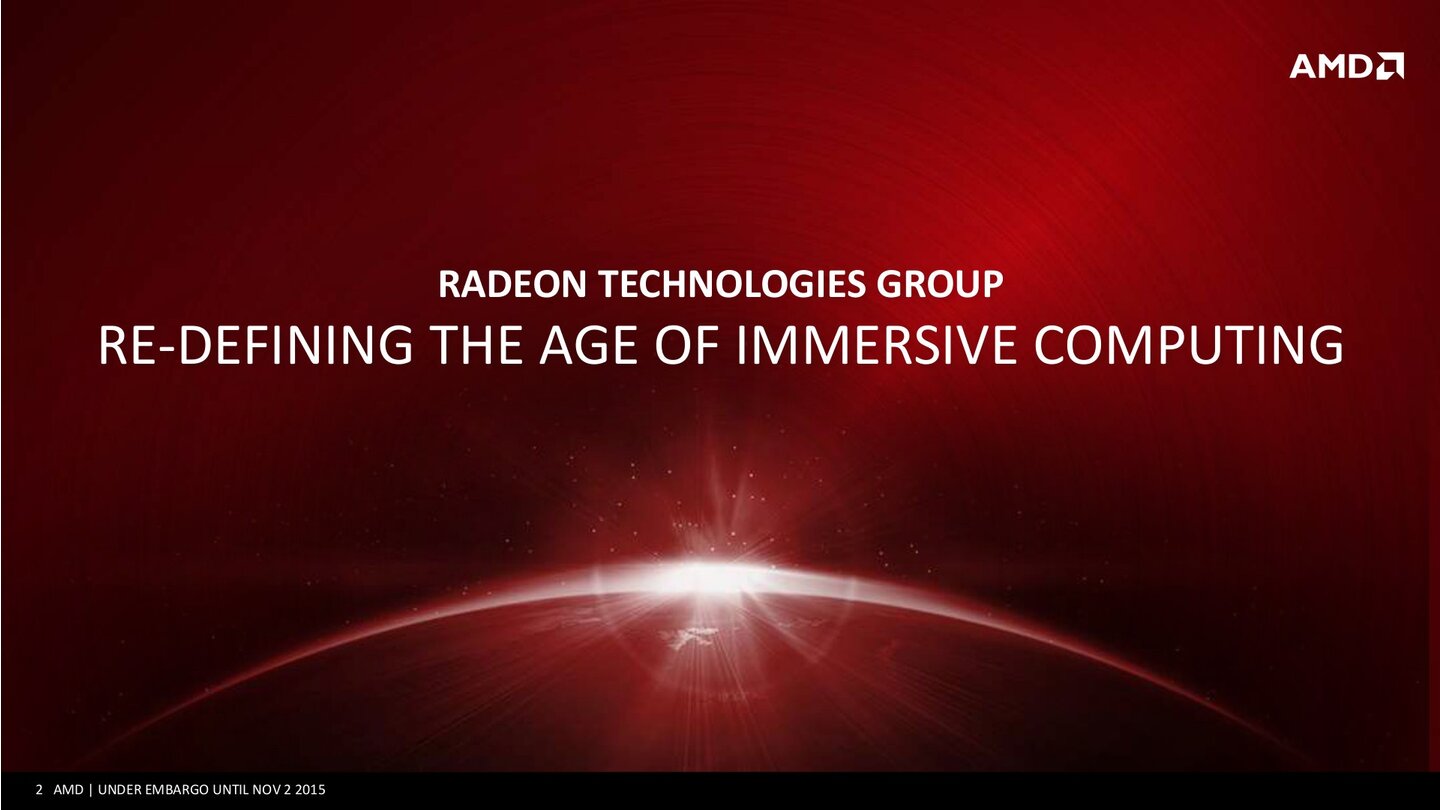 AMD

RADEON TECHNOLOGIES GROUP
RE-DEFINING THE AGE OF IMMERSIVE COMPUTING

2 AMD | UNDER EMBARGO UNTIL NOV 2 2015